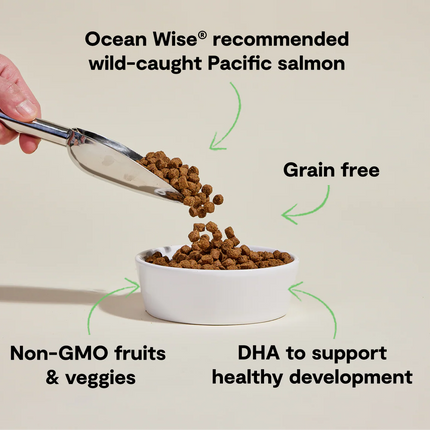 Ocean Wise® recommended wild-caught Pacific salmon

Grain free

Non-GMO fruits & veggies

DHA to support healthy development